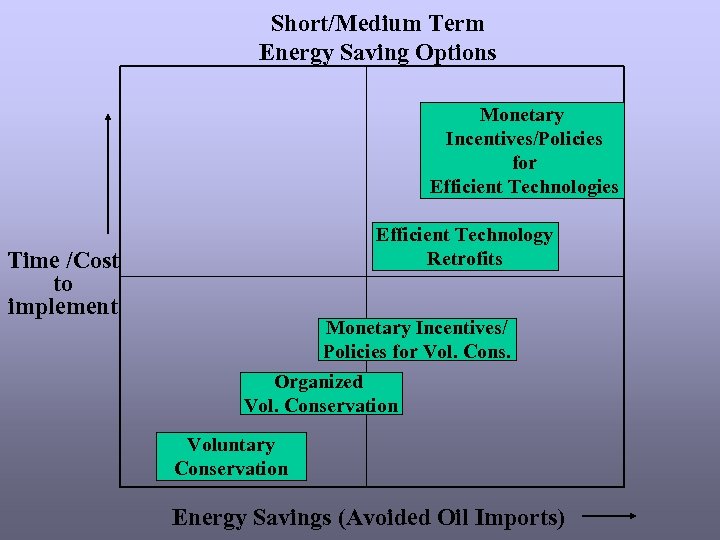 Short/Medium Term
Energy Saving Options

Time /Cost to implement

Monetary Incentives/Policies for Efficient Technologies

Efficient Technology Retrofits

Monetary Incentives/ Policies for Vol. Cons.

Organized Vol. Conservation

Voluntary Conservation

Energy Savings (Avoided Oil Imports)